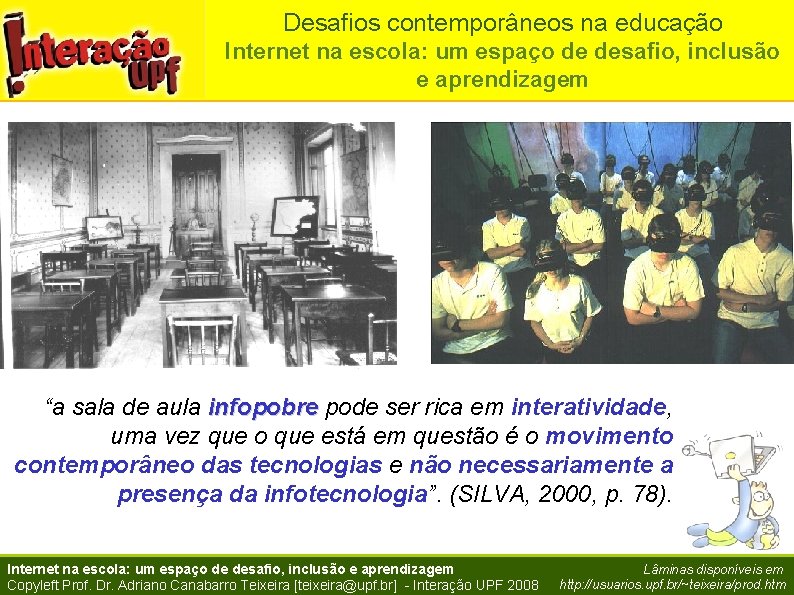 Interação UPF

Desafios contemporâneos na educação
Internet na escola: um espaço de desafio, inclusão e aprendizagem

"a sala de aula infopobre pode ser rica em interatividade, uma vez que o que está em questão é o movimento contemporâneo das tecnologias e não necessariamente a presença da infotecnologia". (SILVA, 2000, p. 78).

Internet na escola: um espaço de desafio, inclusão e aprendizagem
Copyleft Prof. Dr. Adriano Canabarro Teixeira [teixeira@upf.br] - Interação UPF 2008

Lâminas disponíveis em
http://usuarios.upf.br/~teixeira/prod.htm